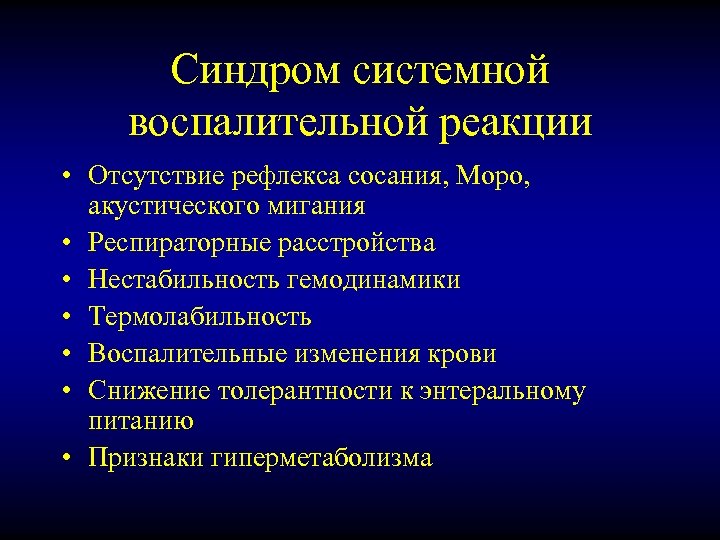 Синдром системной воспалительной реакции

• Отсутствие рефлекса сосания, Моро, акустического мигания
• Респираторные расстройства
• Нестабильность гемодинамики
• Термолабильность
• Воспалительные изменения крови
• Снижение толерантности к энтеральному питанию
• Признаки гиперметаболизма